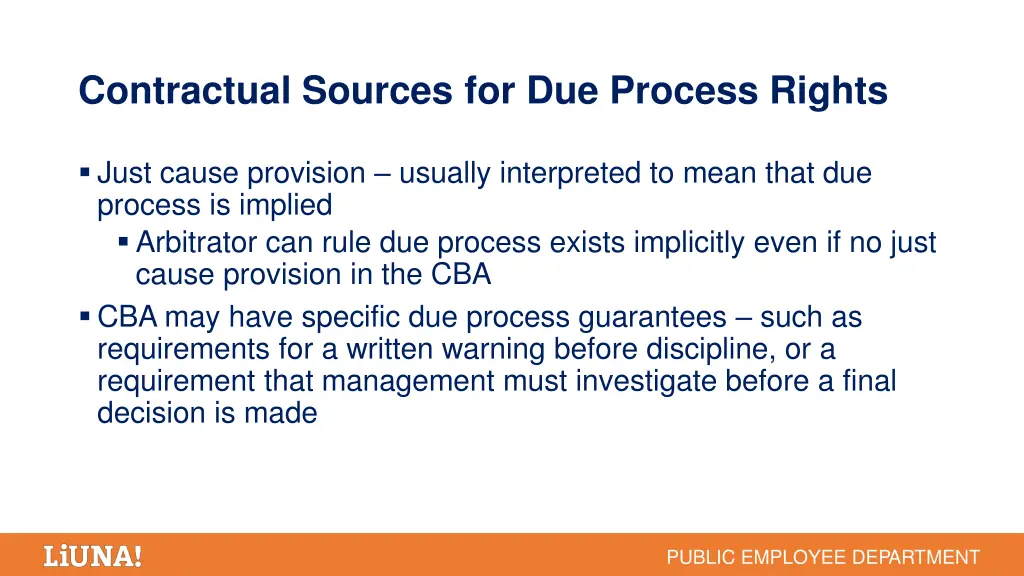 Contractual Sources for Due Process Rights

▪ Just cause provision – usually interpreted to mean that due process is implied
  ▪ Arbitrator can rule due process exists implicitly even if no just cause provision in the CBA
▪ CBA may have specific due process guarantees – such as requirements for a written warning before discipline, or a requirement that management must investigate before a final decision is made

LiUNA!

PUBLIC EMPLOYEE DEPARTMENT